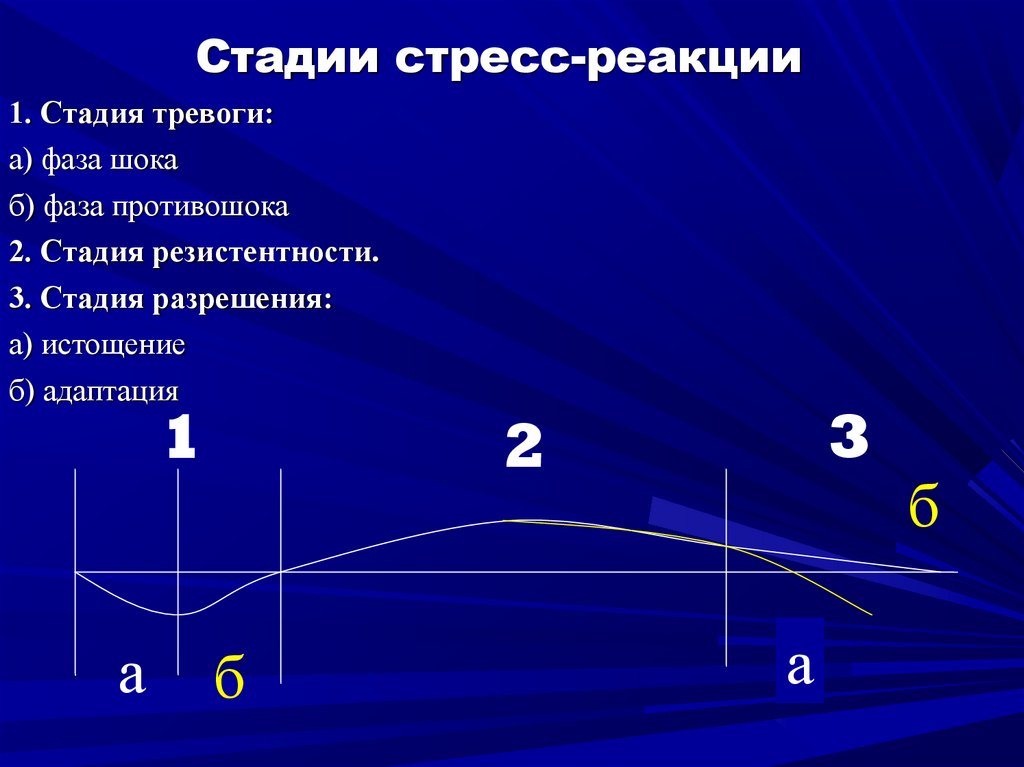 Стадии стресс-реакции

1. Стадия тревоги:

а) фаза шока

б) фаза противошока

2. Стадия резистентности.

3. Стадия разрешения:

а) истощение

б) адаптация

1

2

3

б

а

б

а